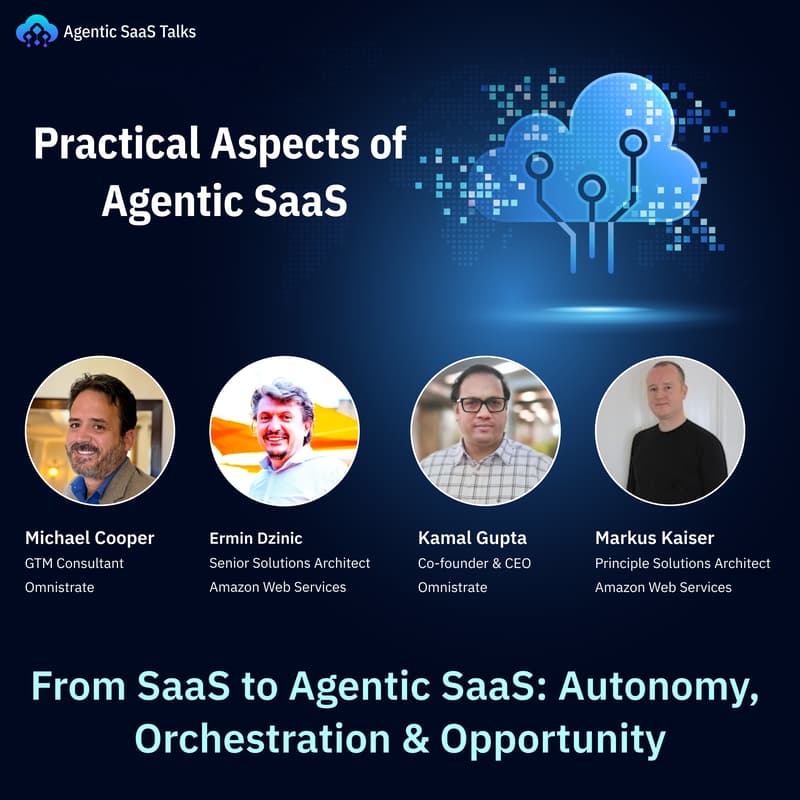 Agentic SaaS Talks

Practical Aspects of Agentic SaaS

Michael Cooper
GTM Consultant
Omnistrate

Ermin Dzinic
Senior Solutions Architect
Amazon Web Services

Kamal Gupta
Co-founder & CEO
Omnistrate

Markus Kaiser
Principle Solutions Architect
Amazon Web Services

From SaaS to Agentic SaaS: Autonomy, Orchestration & Opportunity